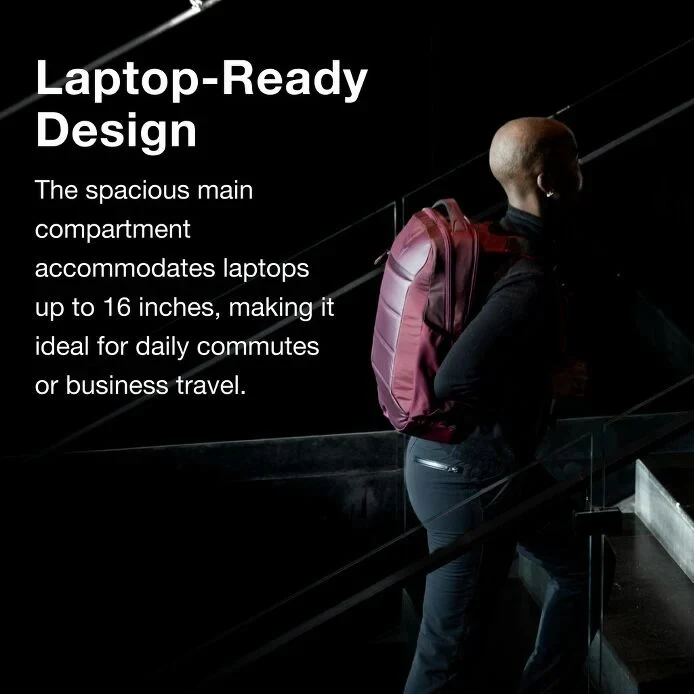 Laptop-Ready Design

The spacious main compartment accommodates laptops up to 16 inches, making it ideal for daily commutes or business travel.